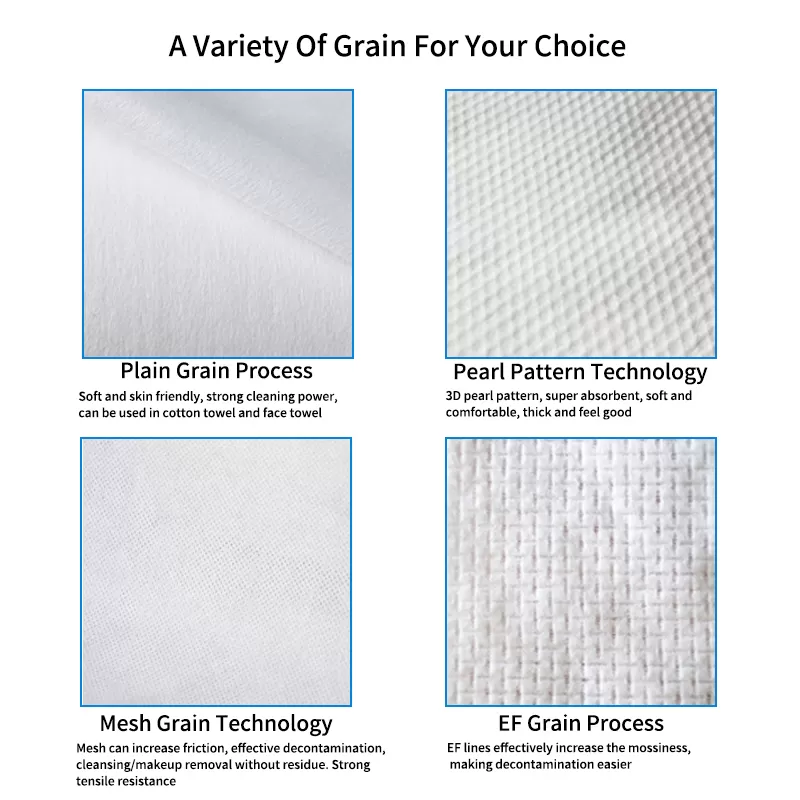 A Variety Of Grain For Your Choice

Plain Grain Process

Soft and skin friendly, strong cleaning power, can be used in cotton towel and face towel

Pearl Pattern Technology

3D pearl pattern, super absorbent, soft and comfortable, thick and feel good

Mesh Grain Technology

Mesh can increase friction, effective decontamination, cleansing/makeup removal without residue. Strong tensile resistance

EF Grain Process

EF lines effectively increase the mossiness, making decontamination easier